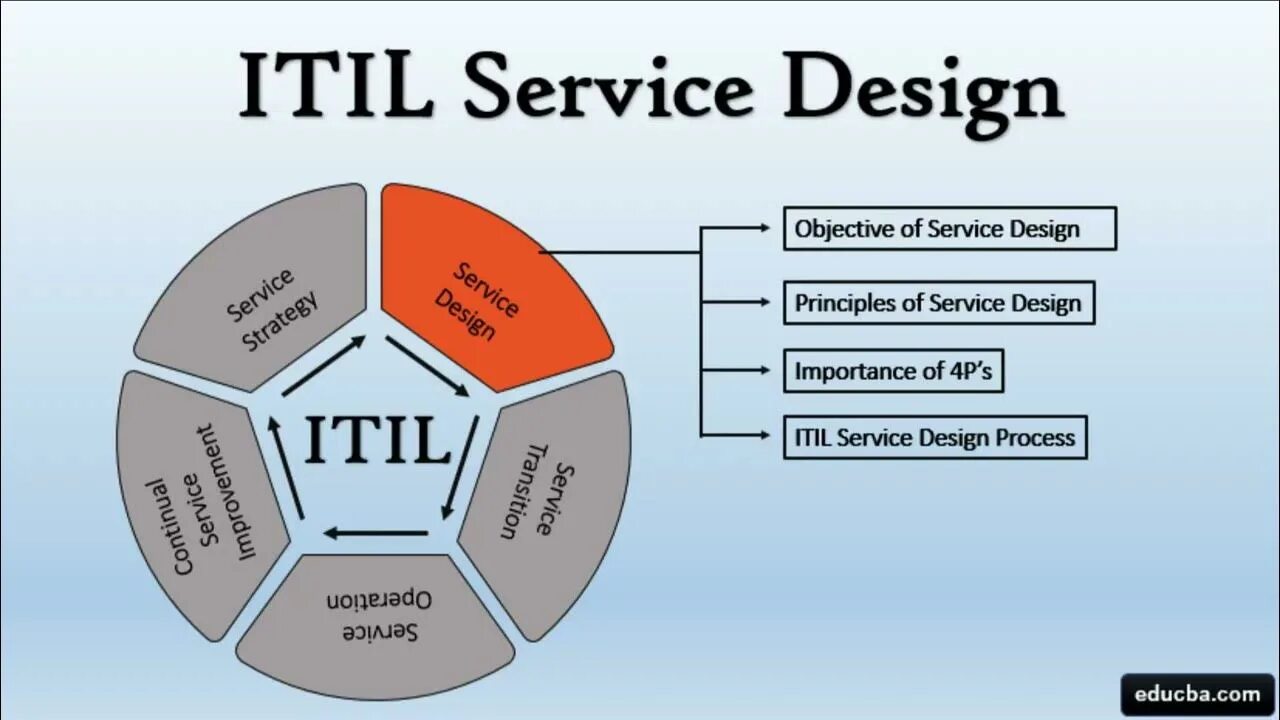 ITIL Service Design

Service Strategy

Service Design

Service Transition

Service Operation

Continual Service Improvement

ITIL

Objective of Service Design

Principles of Service Design

Importance of 4P's

ITIL Service Design Process

educba.com